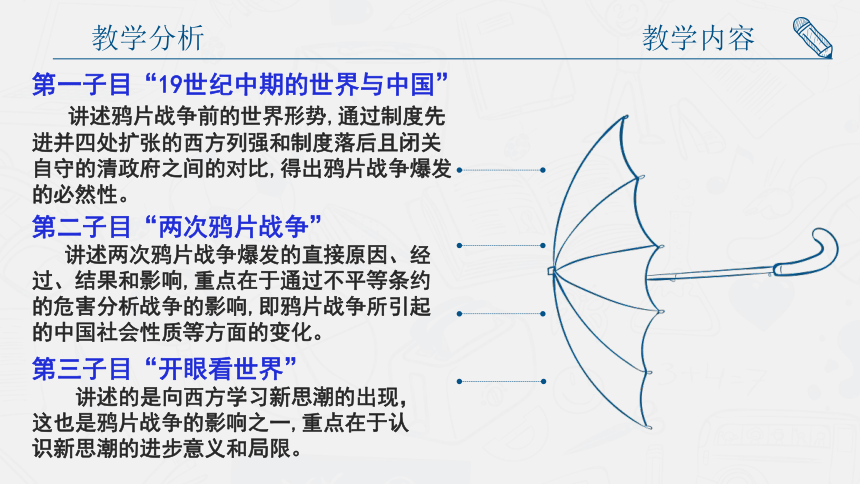 教学分析

教学内容

第一子目“19世纪中期的世界与中国”

讲述鸦片战争前的世界形势,通过制度先进并四处扩张的西方列强和制度落后且闭关自守的清政府之间的对比,得出鸦片战争爆发的必然性。

第二子目“两次鸦片战争”

讲述两次鸦片战争爆发的直接原因、经过、结果和影响,重点在于通过不平等条约的危害分析战争的影响,即鸦片战争所引起的中国社会性质等方面的变化。

第三子目“开眼看世界”

讲述的是向西方学习新思潮的出现,这也是鸦片战争的影响之一,重点在于认识新思潮的进步意义和局限。